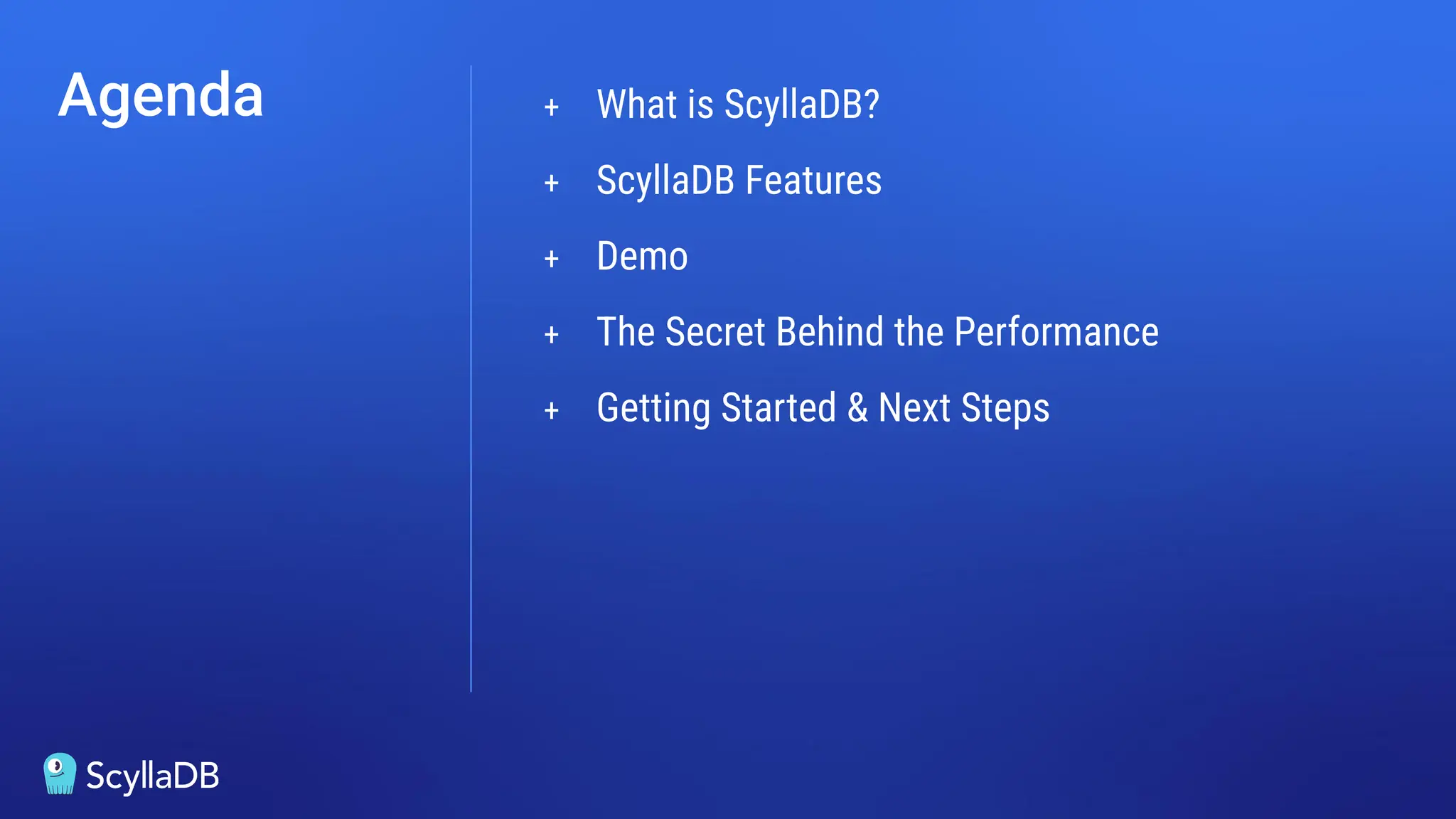 Agenda

+ What is ScyllaDB?

+ ScyllaDB Features

+ Demo

+ The Secret Behind the Performance

+ Getting Started & Next Steps

ScyllaDB